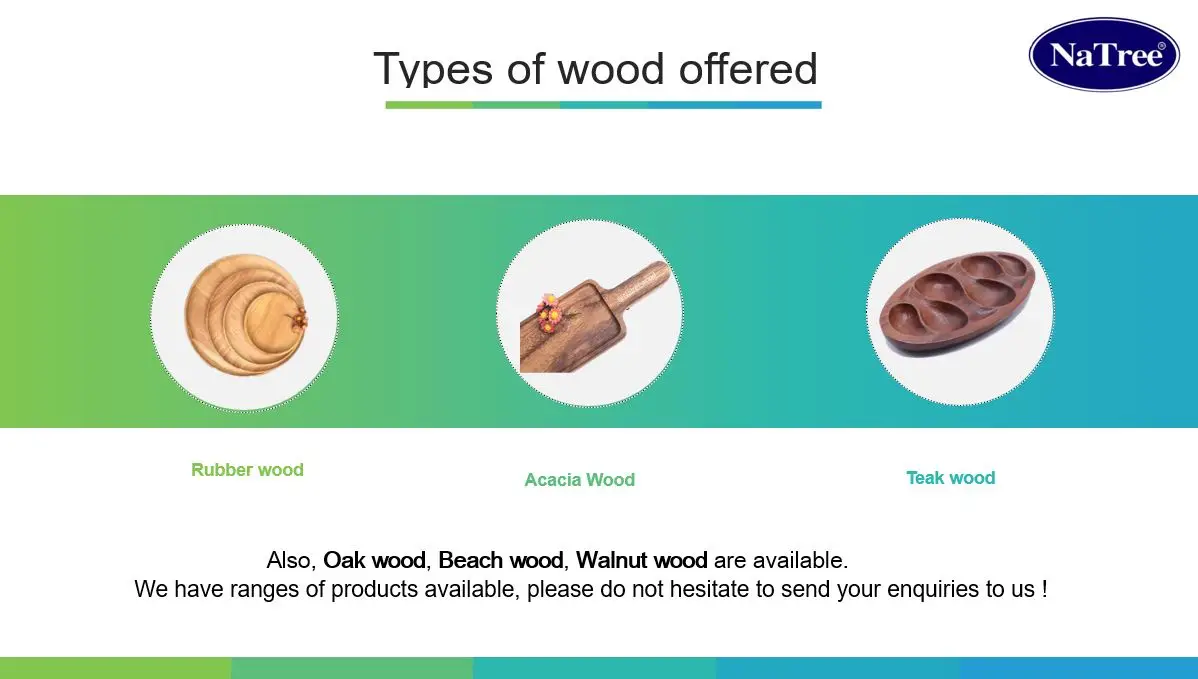 Types of wood offered

NaTree®

Rubber wood

Acacia Wood

Teak wood

Also, Oak wood, Beach wood, Walnut wood are available.
We have ranges of products available, please do not hesitate to send your enquiries to us !